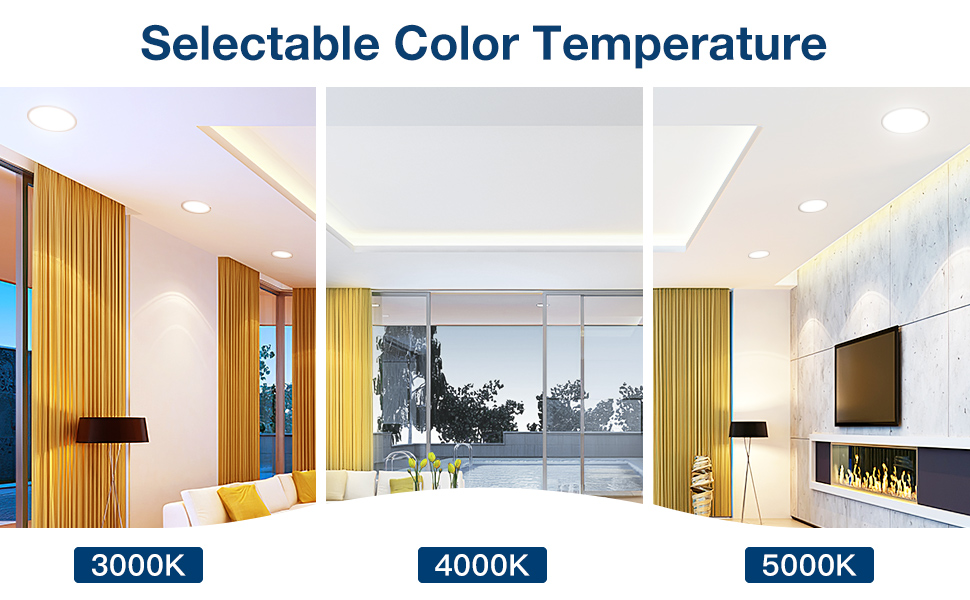 Selectable Color Temperature

3000K

4000K

5000K